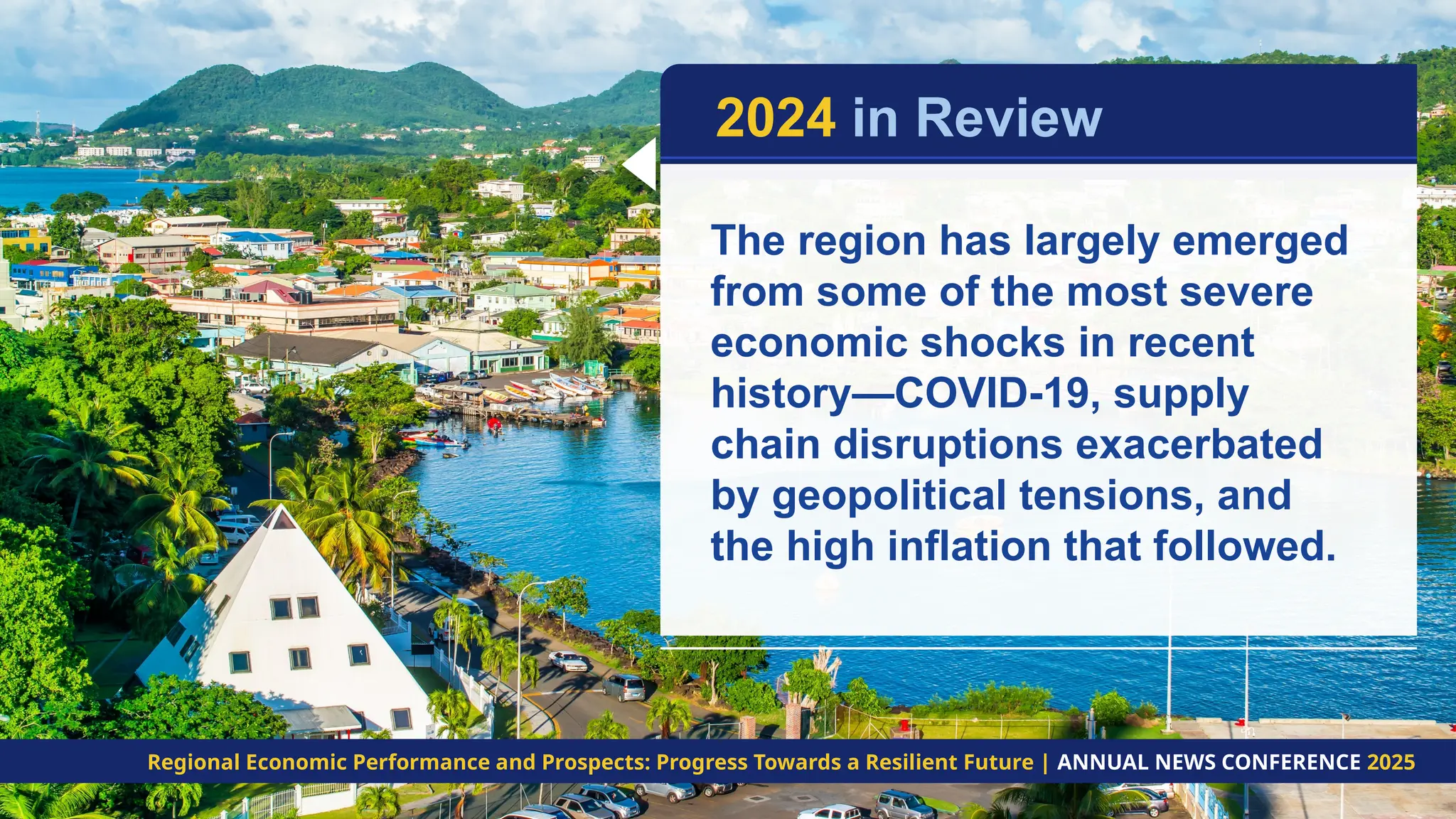 2024 in Review

The region has largely emerged from some of the most severe economic shocks in recent history—COVID-19, supply chain disruptions exacerbated by geopolitical tensions, and the high inflation that followed.

Regional Economic Performance and Prospects: Progress Towards a Resilient Future | ANNUAL NEWS CONFERENCE 2025